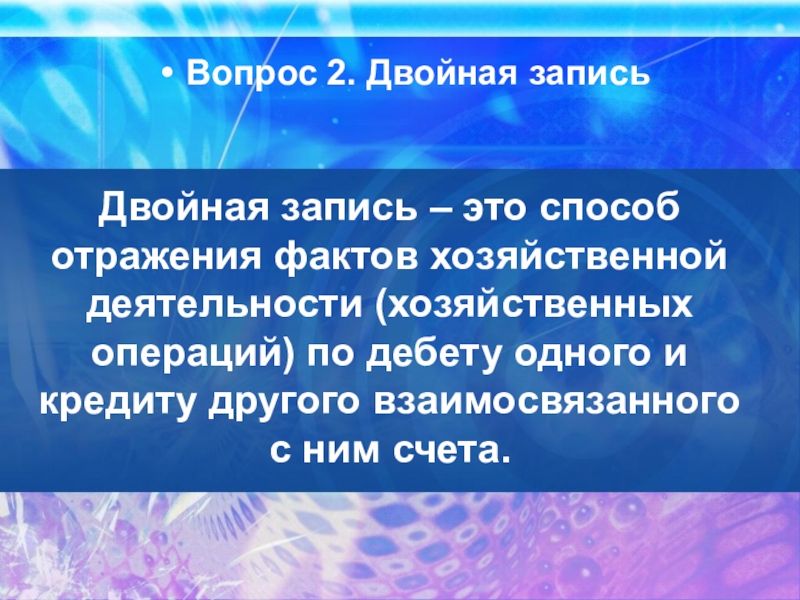 • Вопрос 2. Двойная запись

Двойная запись – это способ отражения фактов хозяйственной деятельности (хозяйственных операций) по дебету одного и кредиту другого взаимосвязанного с ним счета.